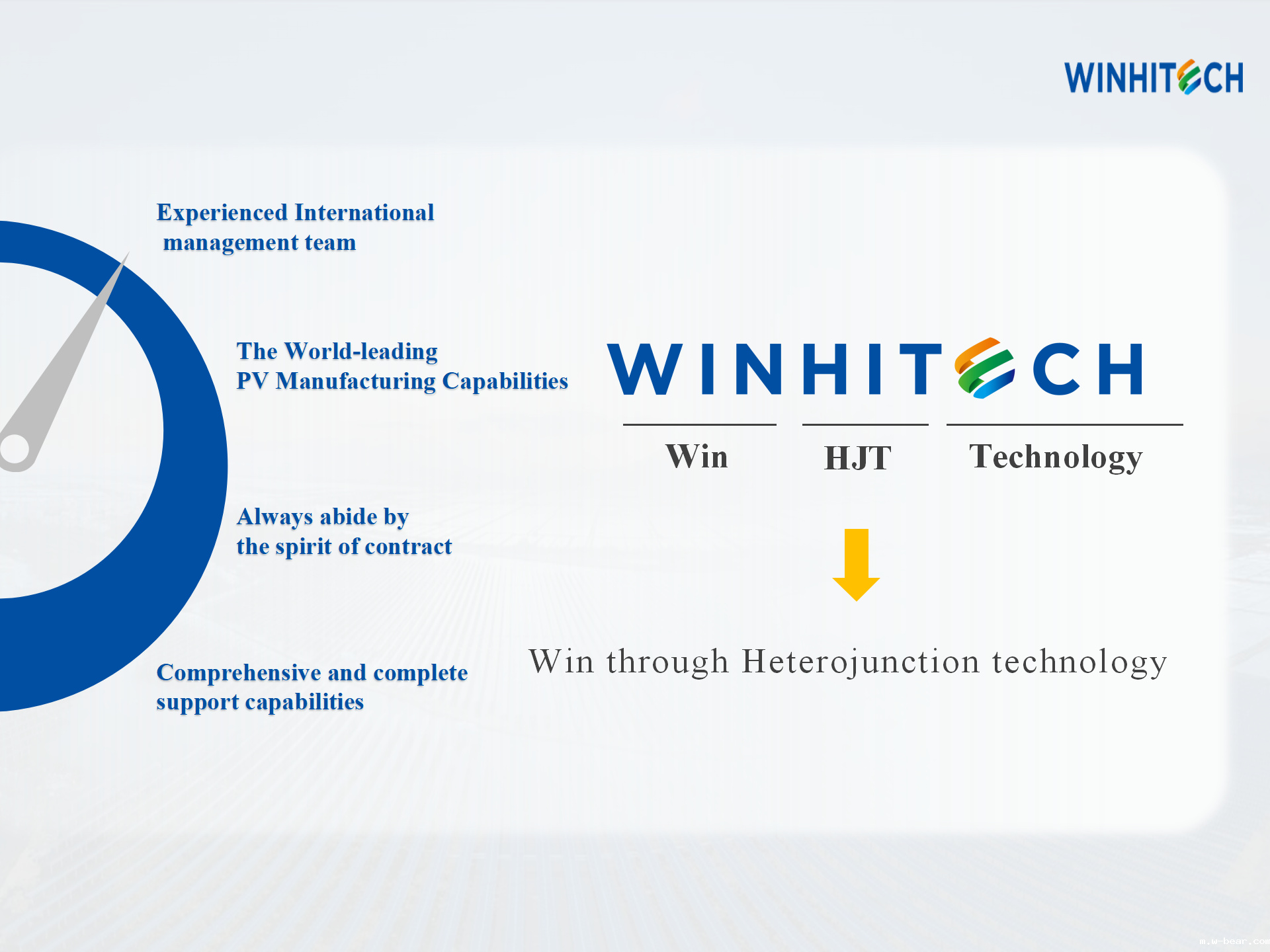 WINHITECH

Experienced International management team

The World-leading PV Manufacturing Capabilities

Always abide by the spirit of contract

Comprehensive and complete support capabilities

WINHITECH

Win

HJT

Technology

Win through Heterojunction technology

m.w-bear.com